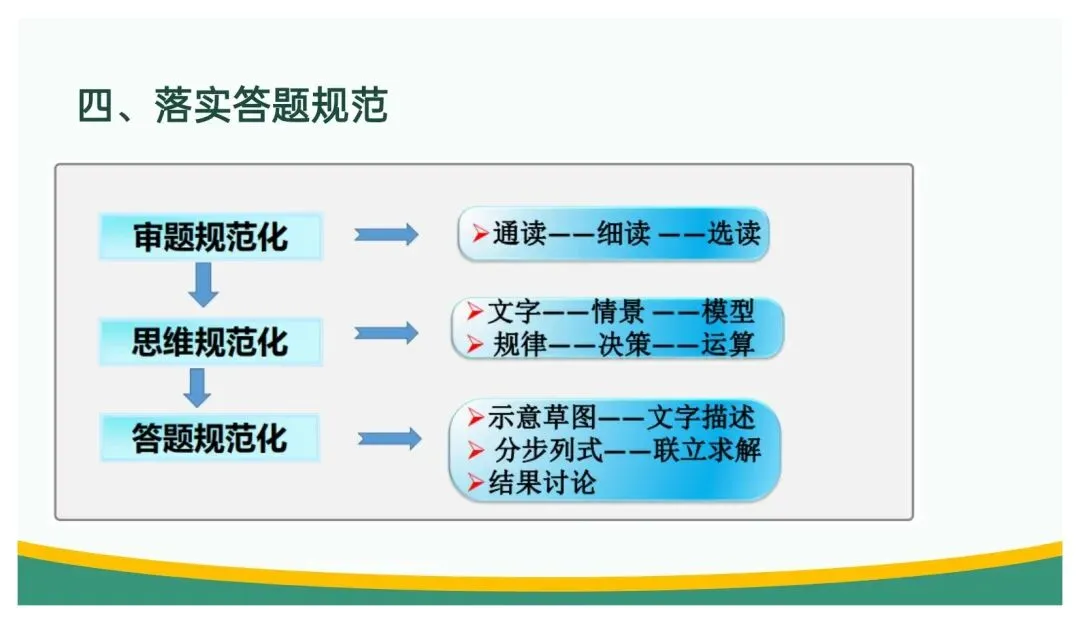 四、落实答题规范

审题规范化

➤通读——细读 ——选读

思维规范化

➤文字——情景 ——模型
➤ 规律——决策——运算

答题规范化

➤示意草图——文字描述
➤ 分步列式——联立求解
➤结果讨论